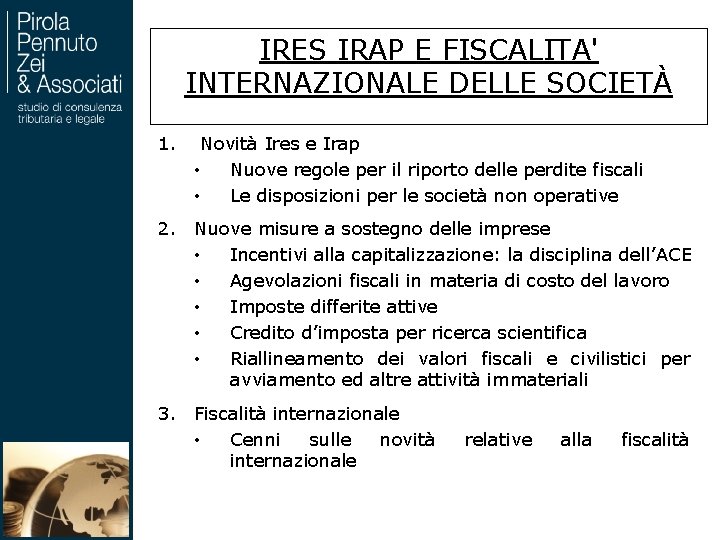 Pirola
Pennuto
Zei
& Associati
studio di consulenza tributaria e legale

IRES IRAP E FISCALITA' INTERNAZIONALE DELLE SOCIETÀ

1. Novità Ires e Irap
• Nuove regole per il riporto delle perdite fiscali
• Le disposizioni per le società non operative

2. Nuove misure a sostegno delle imprese
• Incentivi alla capitalizzazione: la disciplina dell'ACE
• Agevolazioni fiscali in materia di costo del lavoro
• Imposte differite attive
• Credito d'imposta per ricerca scientifica
• Riallineamento dei valori fiscali e civilistici per avviamento ed altre attività immateriali

3. Fiscalità internazionale
• Cenni sulle novità relative alla fiscalità internazionale